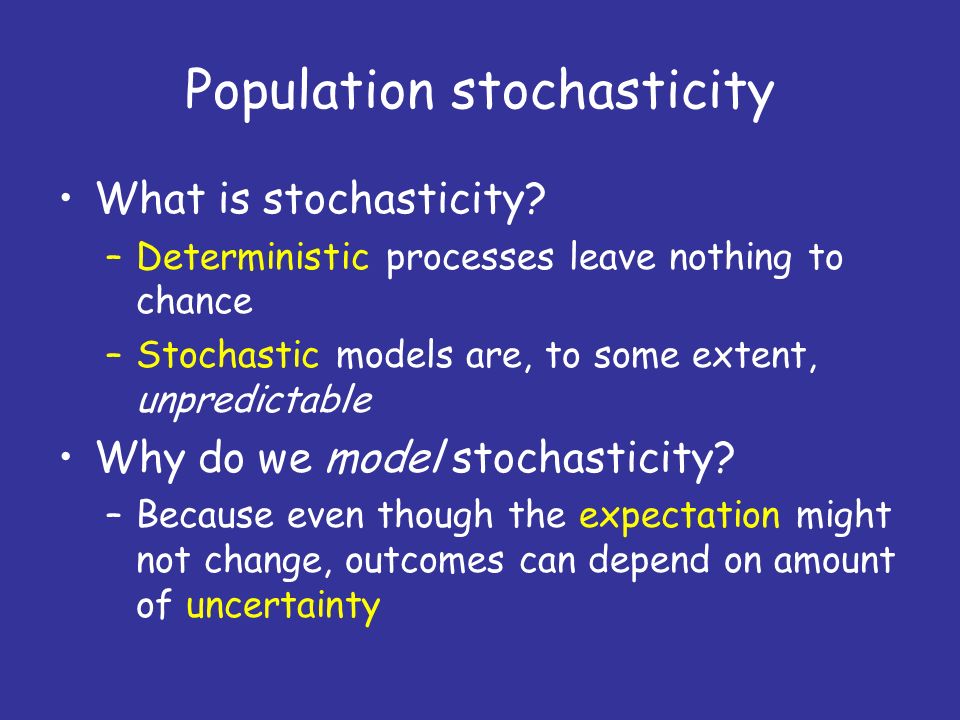 Population stochasticity

• What is stochasticity?
  – Deterministic processes leave nothing to chance
  – Stochastic models are, to some extent, unpredictable
• Why do we model stochasticity?
  – Because even though the expectation might not change, outcomes can depend on amount of uncertainty